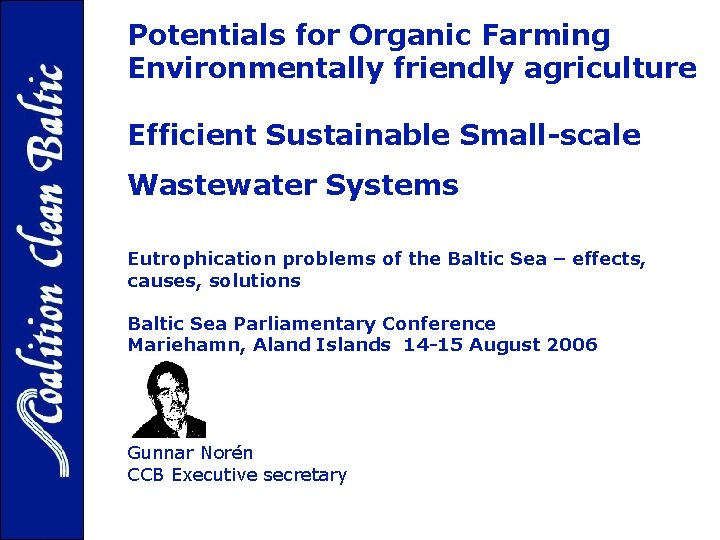 Coalition Clean Baltic

Potentials for Organic Farming
Environmentally friendly agriculture

Efficient Sustainable Small-scale

Wastewater Systems

Eutrophication problems of the Baltic Sea – effects, causes, solutions

Baltic Sea Parliamentary Conference
Mariehamn, Aland Islands 14-15 August 2006

Gunnar Norén
CCB Executive secretary